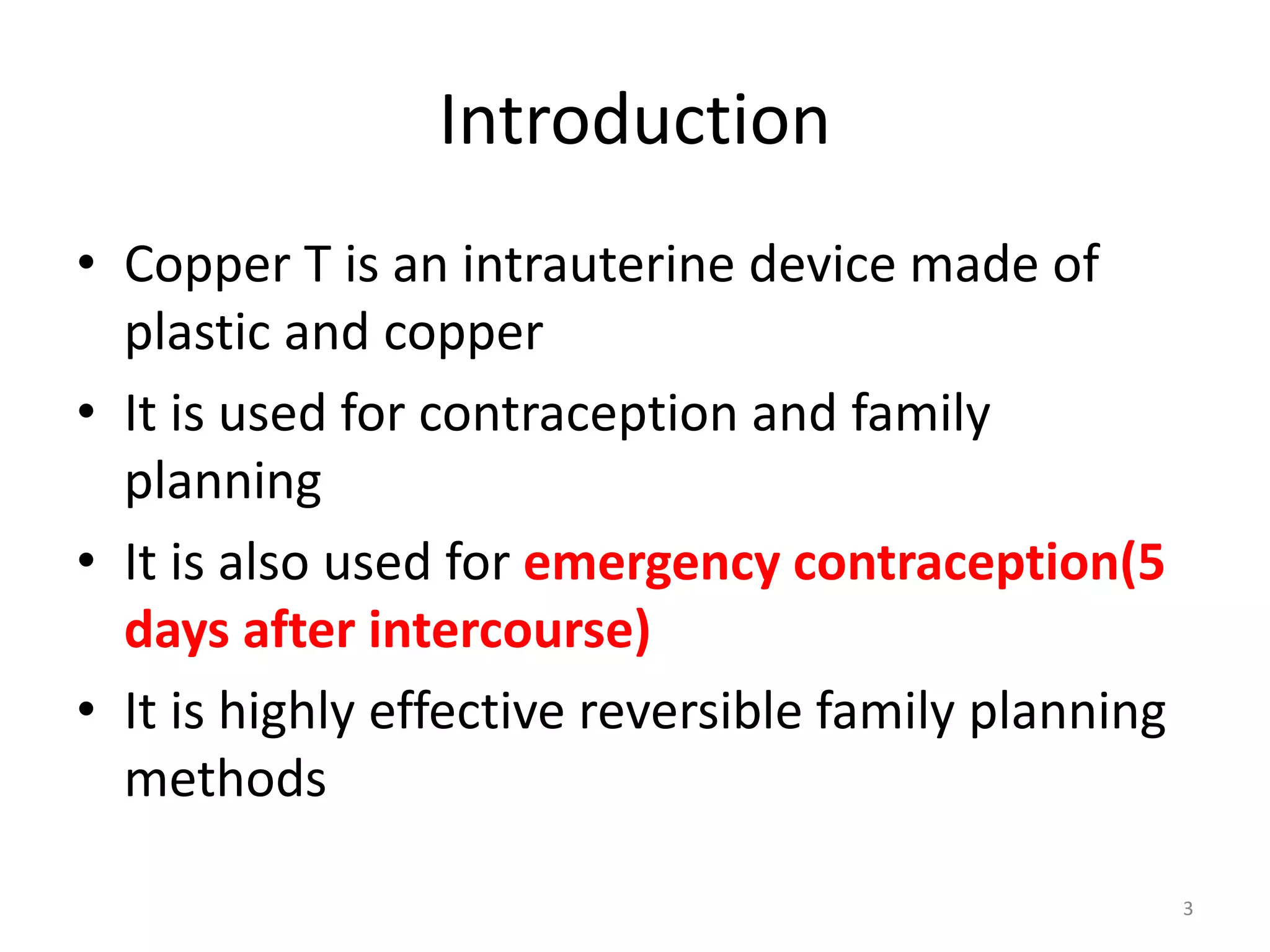 Introduction

• Copper T is an intrauterine device made of plastic and copper

• It is used for contraception and family planning

• It is also used for emergency contraception(5 days after intercourse)

• It is highly effective reversible family planning methods

3